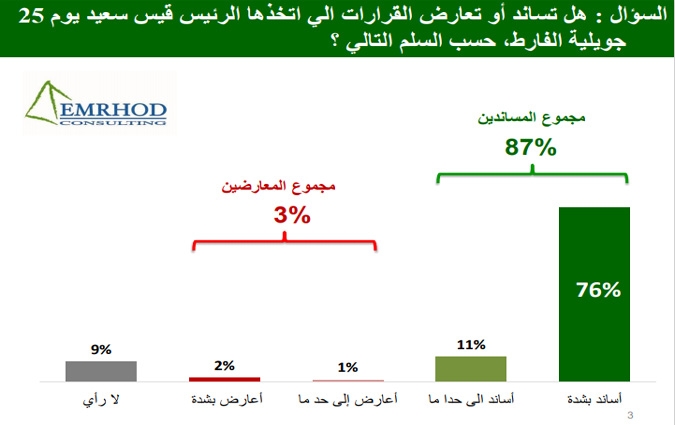 السؤال : هل تساند أو تعارض القرارات الي اتخذها الرئيس قيس سعيد يوم 25 جويلية الفارط، حسب السلم التالي ؟

EMRHOD CONSULTING

مجموع المساندين
87%

مجموع المعارضين
3%

76%

11%

1%

2%

9%

أساند بشدة

أساند الى حدا ما

أعارض إلى حد ما

أعارض بشدة

لا رأي

3